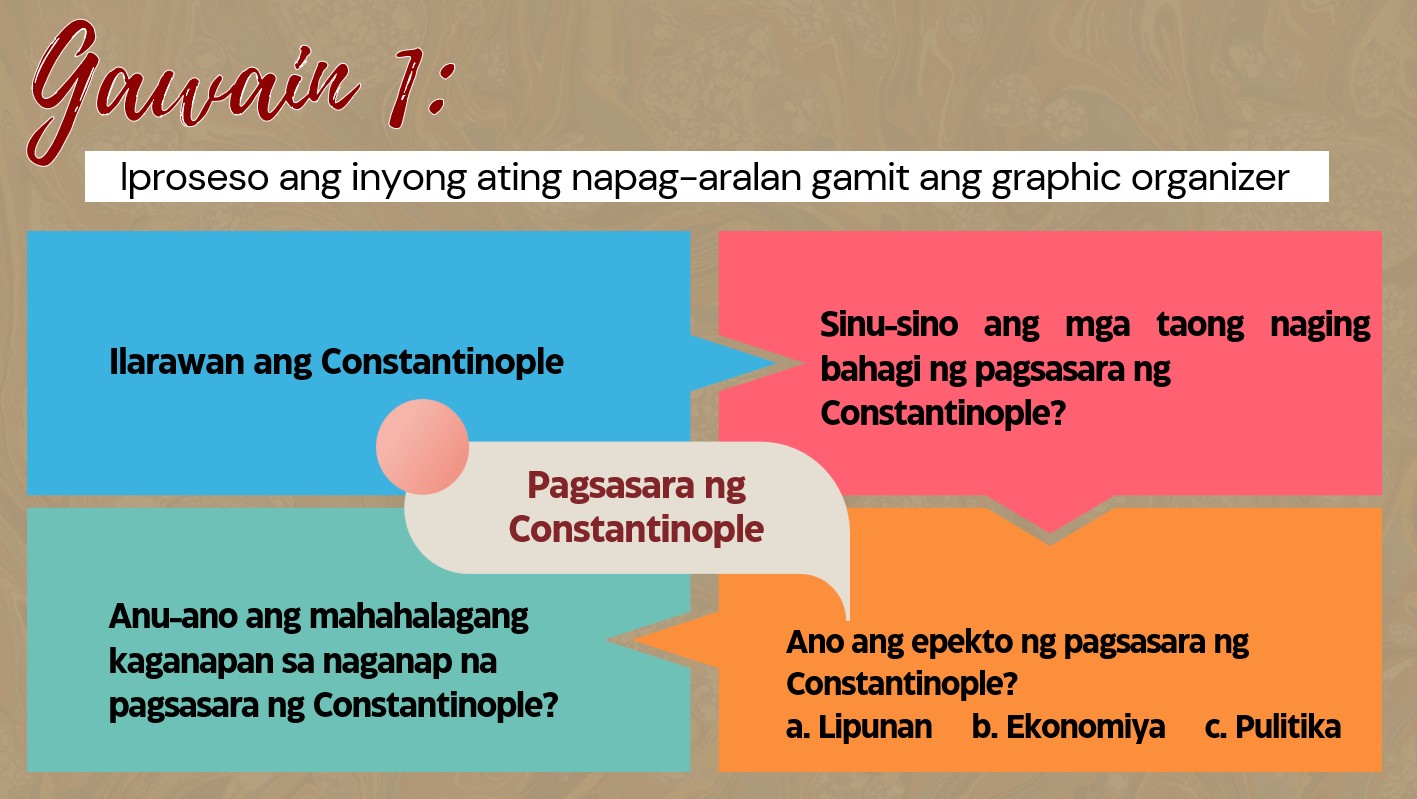 Gawain 1:

Iproseso ang inyong ating napag-aralan gamit ang graphic organizer

Ilarawan ang Constantinople

Sinu-sino ang mga taong naging bahagi ng pagsasara ng Constantinople?

Pagsasara ng Constantinople

Anu-ano ang mahahalagang kaganapan sa naganap na pagsasara ng Constantinople?

Ano ang epekto ng pagsasara ng Constantinople?
a. Lipunan b. Ekonomiya c. Pulitika